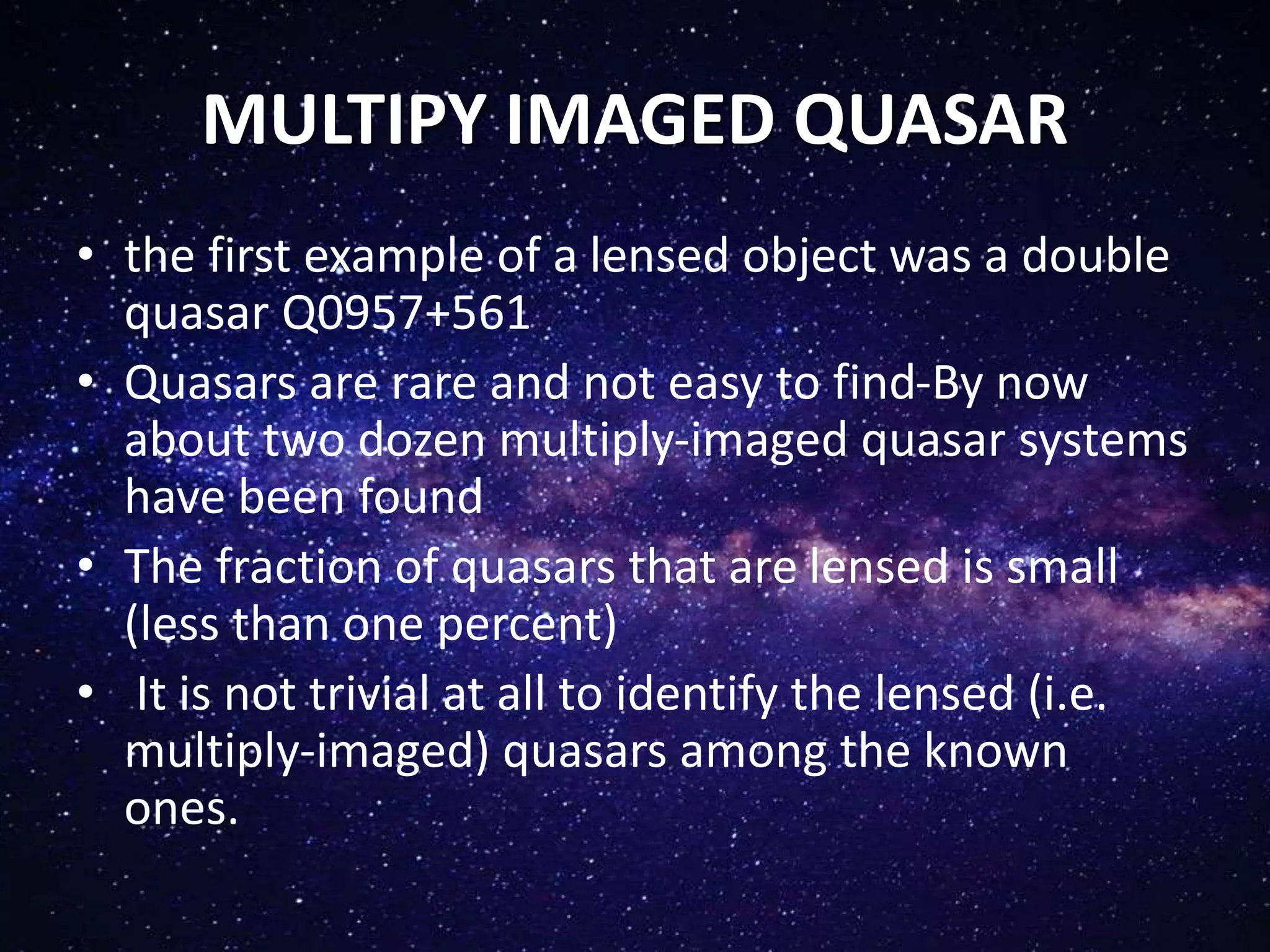 MULTIPY IMAGED QUASAR

• the first example of a lensed object was a double quasar Q0957+561
• Quasars are rare and not easy to find-By now about two dozen multiply-imaged quasar systems have been found
• The fraction of quasars that are lensed is small (less than one percent)
• It is not trivial at all to identify the lensed (i.e. multiply-imaged) quasars among the known ones.